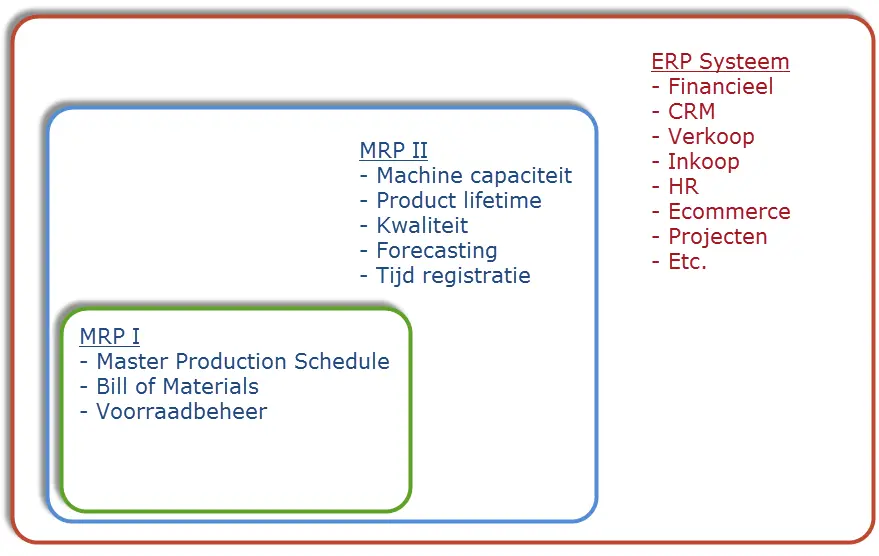 ERP Systeem
- Financieel
- CRM
- Verkoop
- Inkoop
- HR
- Ecommerce
- Projecten
- Etc.

MRP II
- Machine capaciteit
- Product lifetime
- Kwaliteit
- Forecasting
- Tijd registratie

MRP I
- Master Production Schedule
- Bill of Materials
- Voorraadbeheer